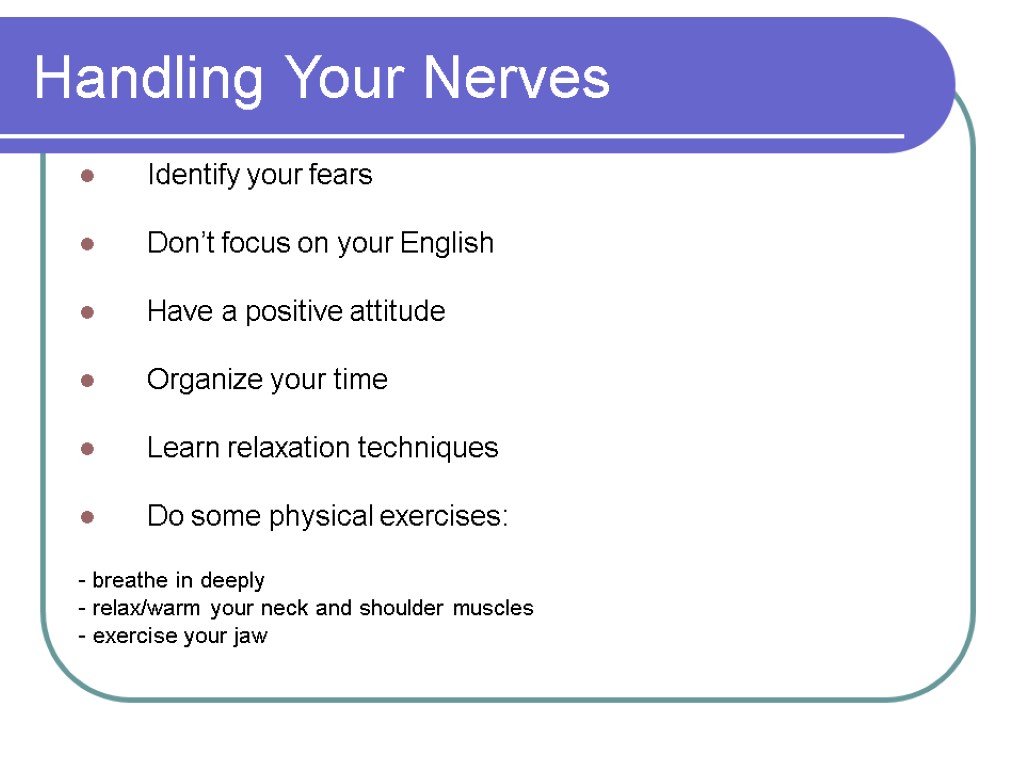 Handling Your Nerves

- Identify your fears
- Don’t focus on your English
- Have a positive attitude
- Organize your time
- Learn relaxation techniques
- Do some physical exercises:

- breathe in deeply
- relax/warm your neck and shoulder muscles
- exercise your jaw